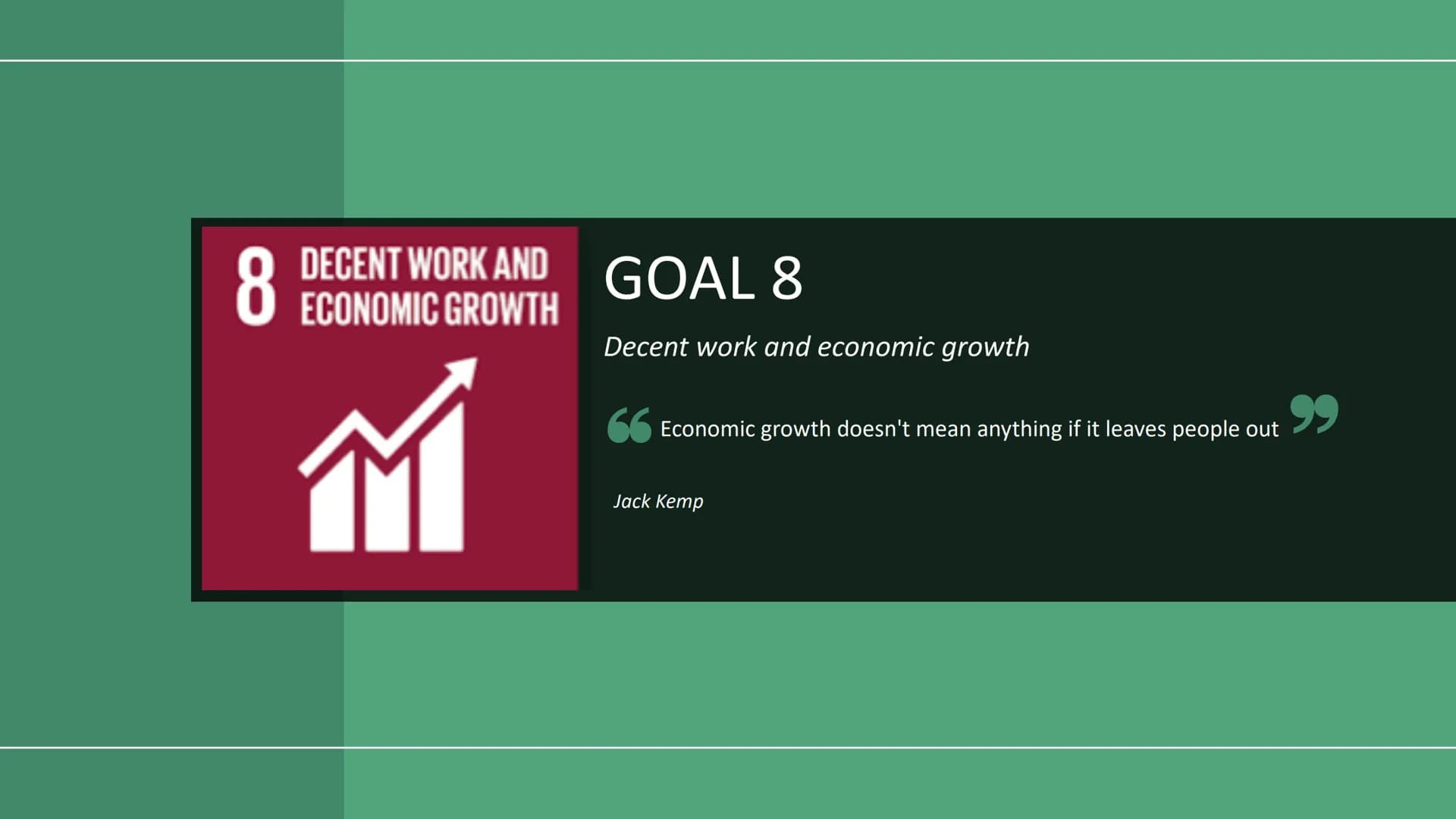 8 DECENT WORK AND ECONOMIC GROWTH

GOAL 8

Decent work and economic growth

“ Economic growth doesn't mean anything if it leaves people out ”

Jack Kemp